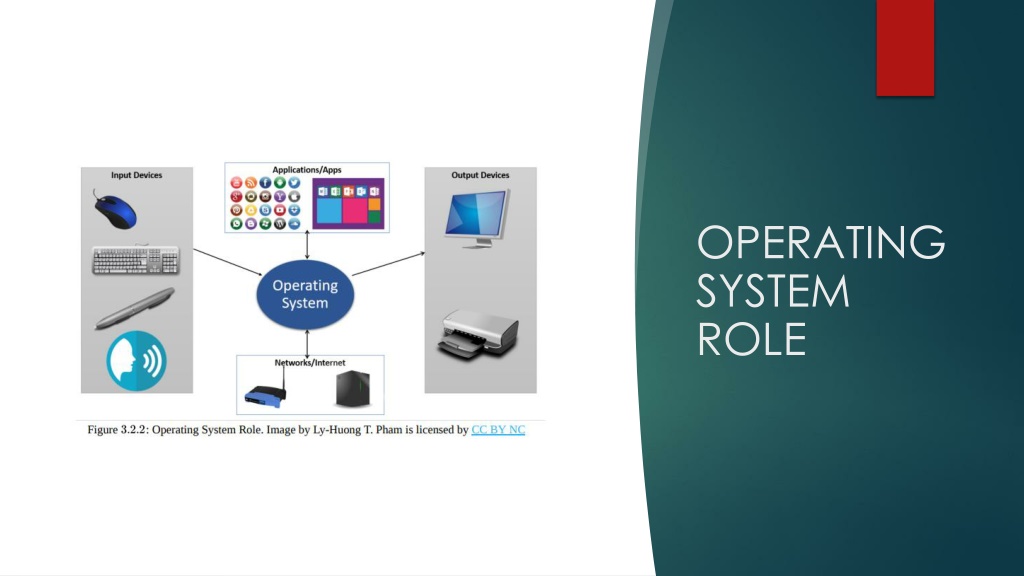 Input Devices

Applications/Apps

Output Devices

Operating System

Networks/Internet

Figure 3.2.2: Operating System Role. Image by Ly-Huong T. Pham is licensed by CC BY NC

OPERATING SYSTEM ROLE